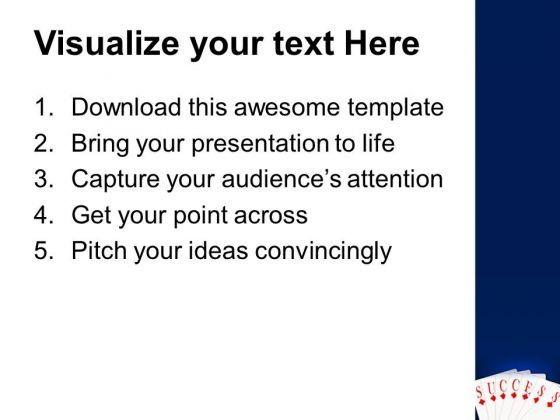 Visualize your text Here

1. Download this awesome template
2. Bring your presentation to life
3. Capture your audience's attention
4. Get your point across
5. Pitch your ideas convincingly

SUCCESS